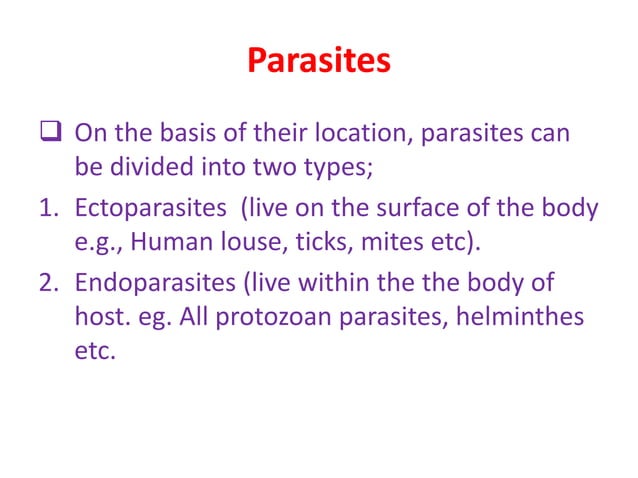 Parasites

❑ On the basis of their location, parasites can be divided into two types;

1. Ectoparasites (live on the surface of the body e.g., Human louse, ticks, mites etc).

2. Endoparasites (live within the the body of host. eg. All protozoan parasites, helminthes etc.